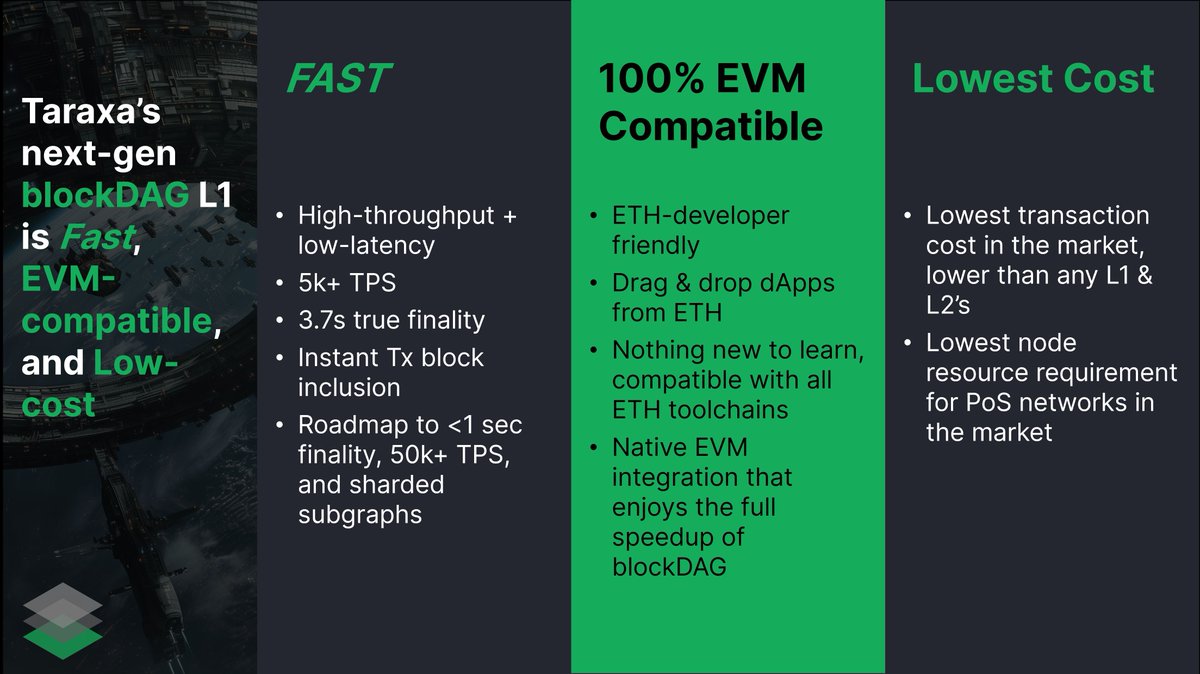 Taraxa's next-gen blockDAG L1 is Fast, EVM-compatible, and Low-cost

FAST

- High-throughput + low-latency
- 5k+ TPS
- 3.7s true finality
- Instant Tx block inclusion
- Roadmap to <1 sec finality, 50k+ TPS, and sharded subgraphs

100% EVM Compatible

- ETH-developer friendly
- Drag & drop dApps from ETH
- Nothing new to learn, compatible with all ETH toolchains
- Native EVM integration that enjoys the full speedup of blockDAG

Lowest Cost

- Lowest transaction cost in the market, lower than any L1 & L2's
- Lowest node resource requirement for PoS networks in the market